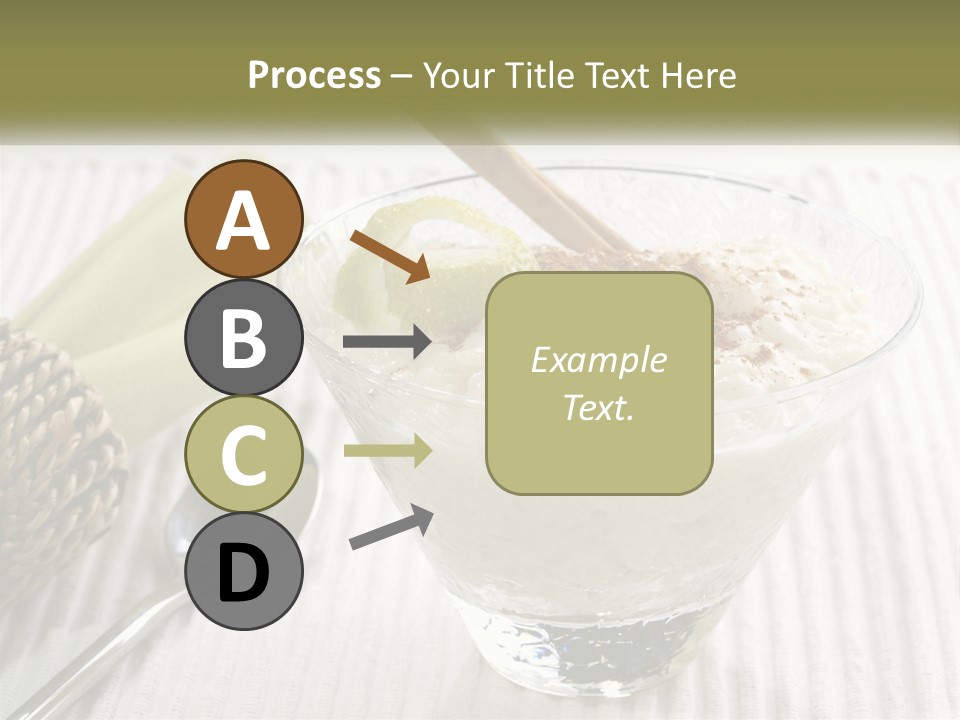 Process – Your Title Text Here

A

B

C

D

Example Text.